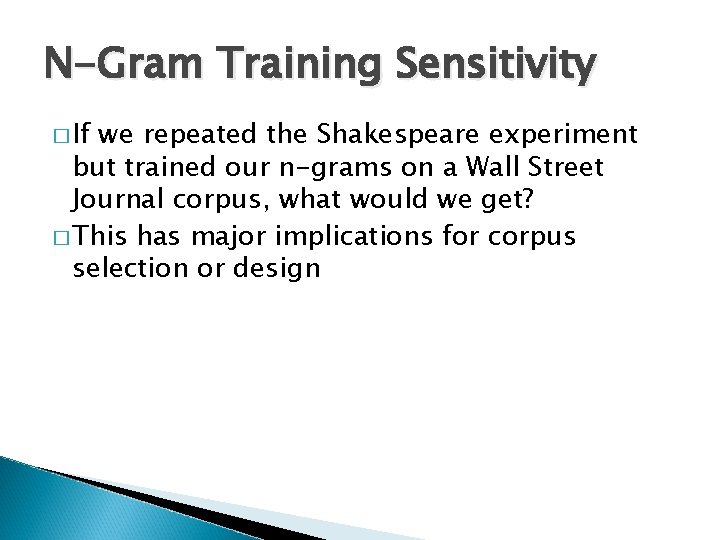 N-Gram Training Sensitivity

□ If we repeated the Shakespeare experiment but trained our n-grams on a Wall Street Journal corpus, what would we get?

□ This has major implications for corpus selection or design